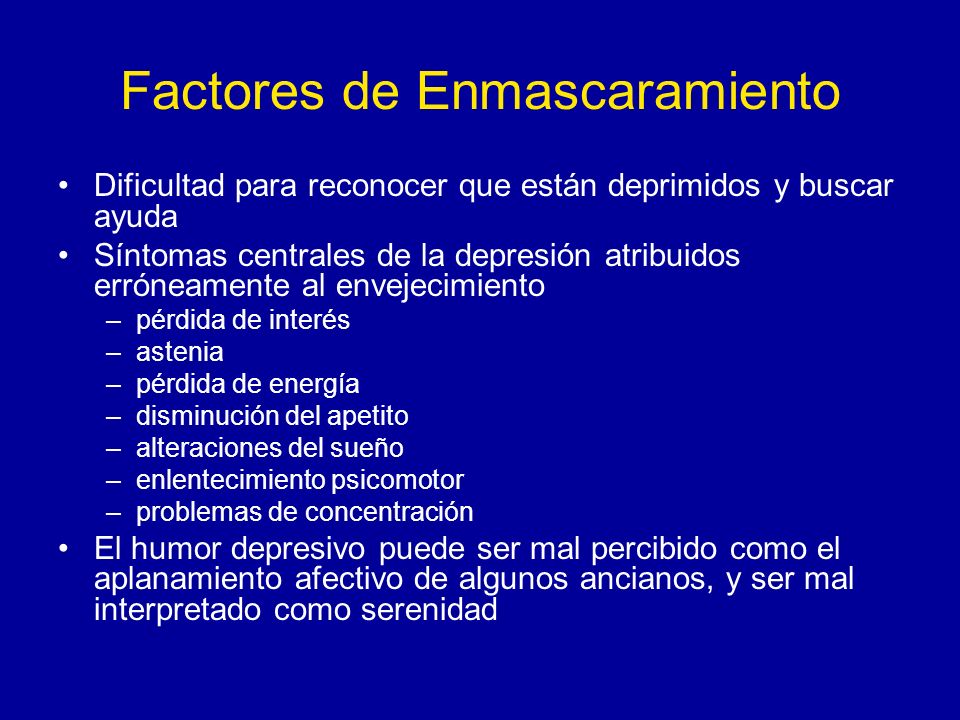 Factores de Enmascaramiento

• Dificultad para reconocer que están deprimidos y buscar ayuda
• Síntomas centrales de la depresión atribuidos erróneamente al envejecimiento
– pérdida de interés
– astenia
– pérdida de energía
– disminución del apetito
– alteraciones del sueño
– enlentecimiento psicomotor
– problemas de concentración
• El humor depresivo puede ser mal percibido como el aplanamiento afectivo de algunos ancianos, y ser mal interpretado como serenidad